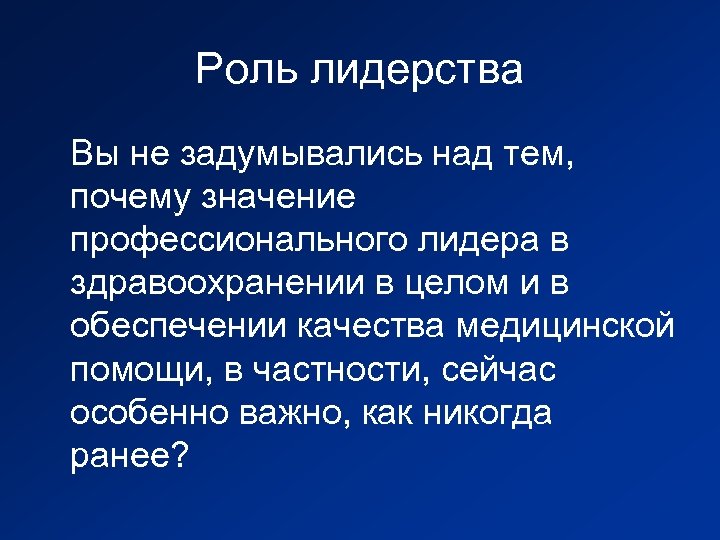 Роль лидерства

Вы не задумывались над тем, почему значение профессионального лидера в здравоохранении в целом и в обеспечении качества медицинской помощи, в частности, сейчас особенно важно, как никогда ранее?